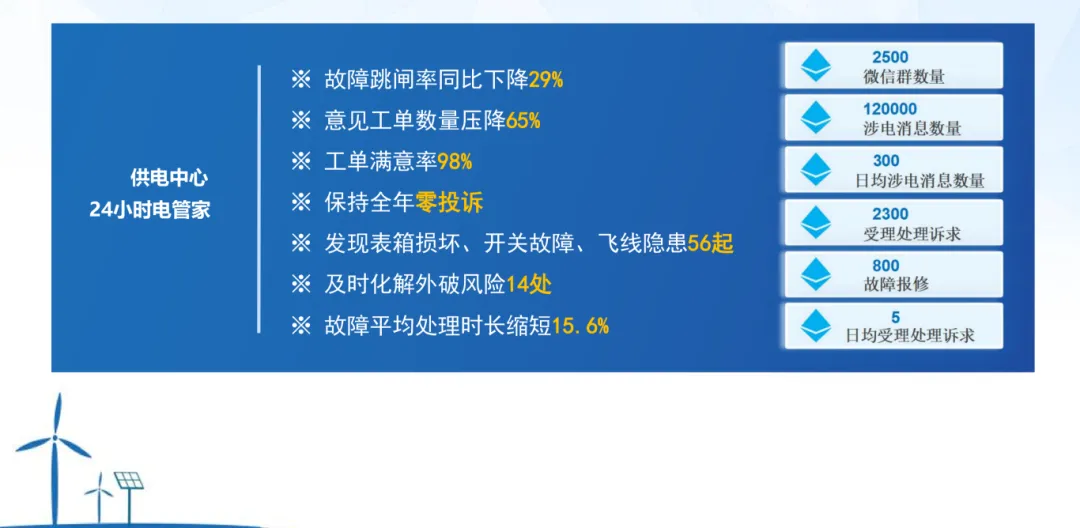 供电中心
24小时电管家

※ 故障跳闸率同比下降29%
※ 意见工单数量压降65%
※ 工单满意率98%
※ 保持全年零投诉
※ 发现表箱损坏、开关故障、飞线隐患56起
※ 及时化解外破风险14处
※ 故障平均处理时长缩短15.6%

2500
微信群数量

120000
涉电消息数量

300
日均涉电消息数量

2300
受理处理诉求

800
故障报修

5
日均受理处理诉求